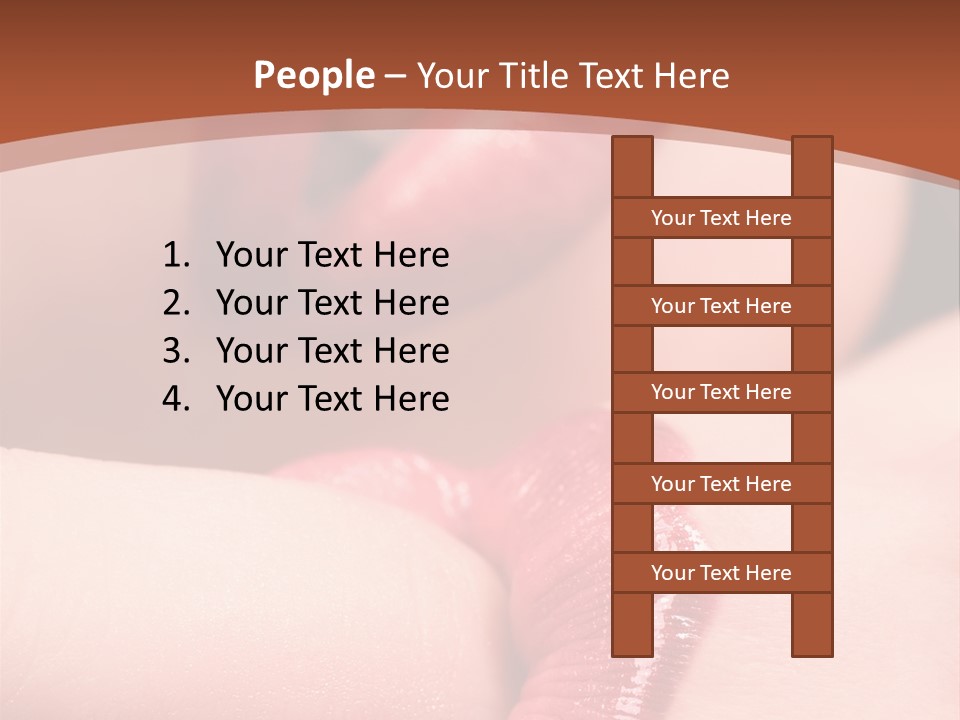 People – Your Title Text Here

1. Your Text Here
2. Your Text Here
3. Your Text Here
4. Your Text Here

Your Text Here

Your Text Here

Your Text Here

Your Text Here

Your Text Here